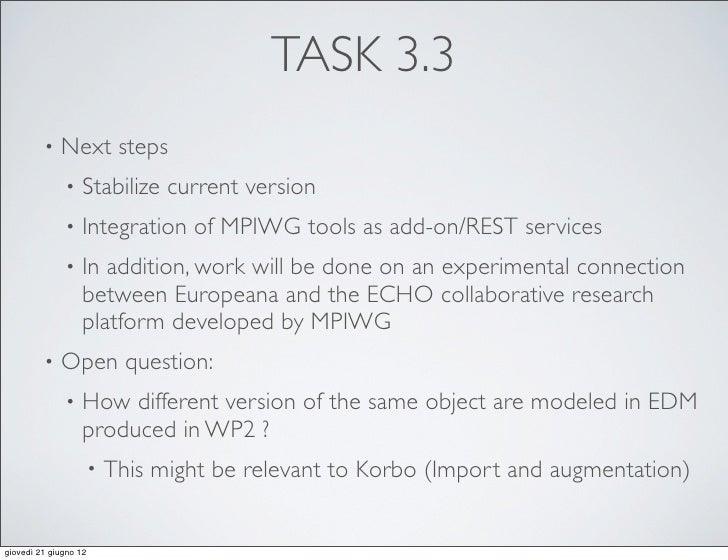 TASK 3.3

• Next steps

• Stabilize current version

• Integration of MPIWG tools as add-on/REST services

• In addition, work will be done on an experimental connection between Europeana and the ECHO collaborative research platform developed by MPIWG

• Open question:

• How different version of the same object are modeled in EDM produced in WP2 ?

• This might be relevant to Korbo (Import and augmentation)

giovedì 21 giugno 12